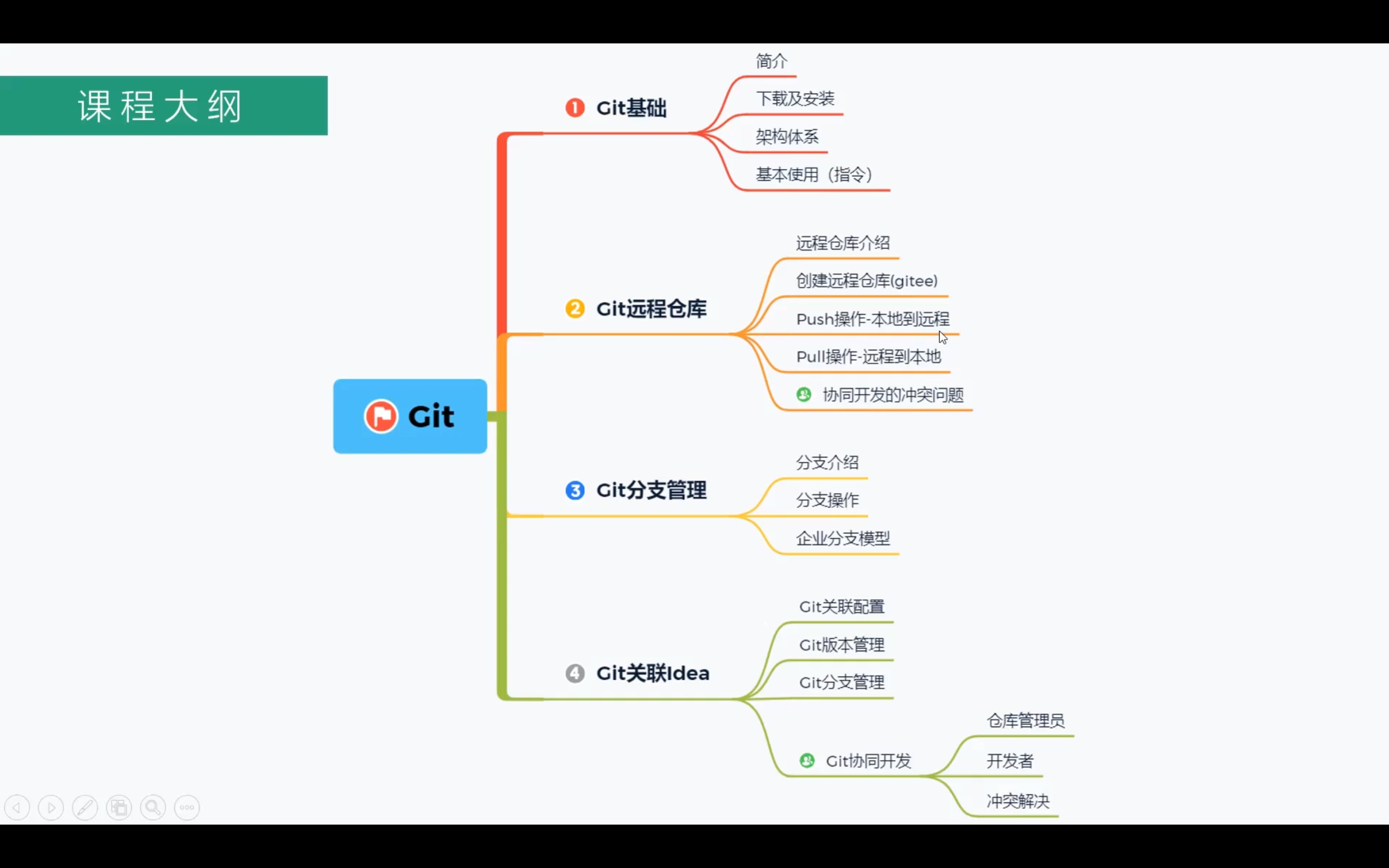 课程大纲

Git

1 Git基础
简介
下载及安装
架构体系
基本使用（指令）

2 Git远程仓库
远程仓库介绍
创建远程仓库(gitee)
Push操作-本地到远程
Pull操作-远程到本地
协同开发的冲突问题

3 Git分支管理
分支介绍
分支操作
企业分支模型

4 Git关联Idea
Git关联配置
Git版本管理
Git分支管理
Git协同开发
仓库管理员
开发者
冲突解决